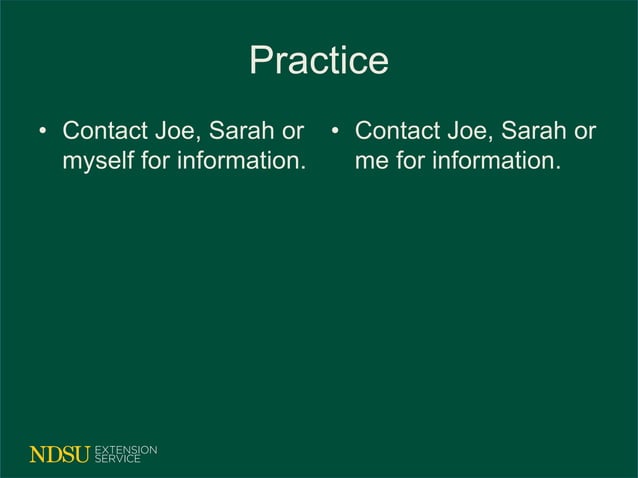 Practice

• Contact Joe, Sarah or myself for information.

• Contact Joe, Sarah or me for information.

NDSU EXTENSION SERVICE